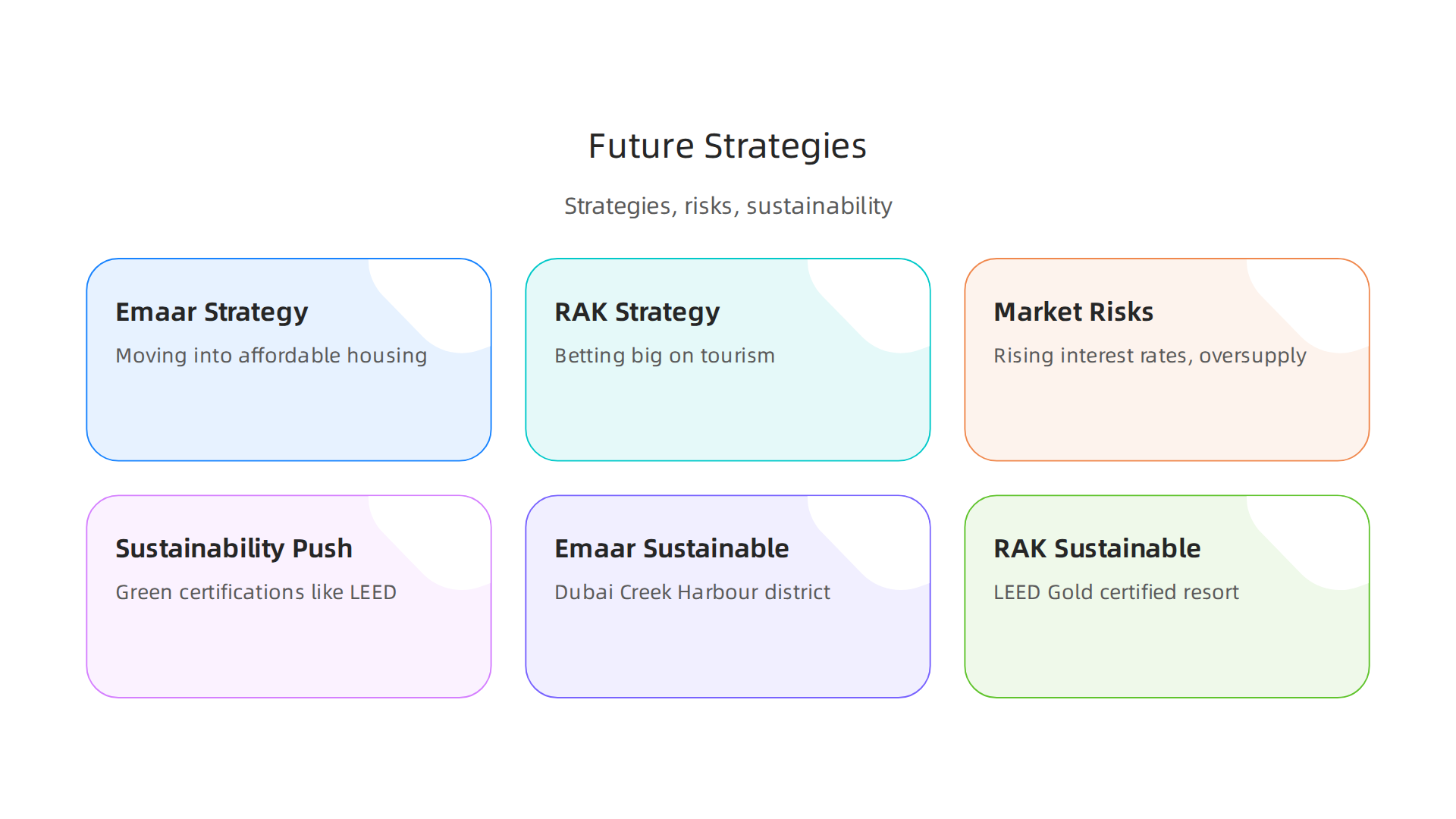 Future Strategies

Strategies, risks, sustainability

Emaar Strategy

Moving into affordable housing

RAK Strategy

Betting big on tourism

Market Risks

Rising interest rates, oversupply

Sustainability Push

Green certifications like LEED

Emaar Sustainable

Dubai Creek Harbour district

RAK Sustainable

LEED Gold certified resort